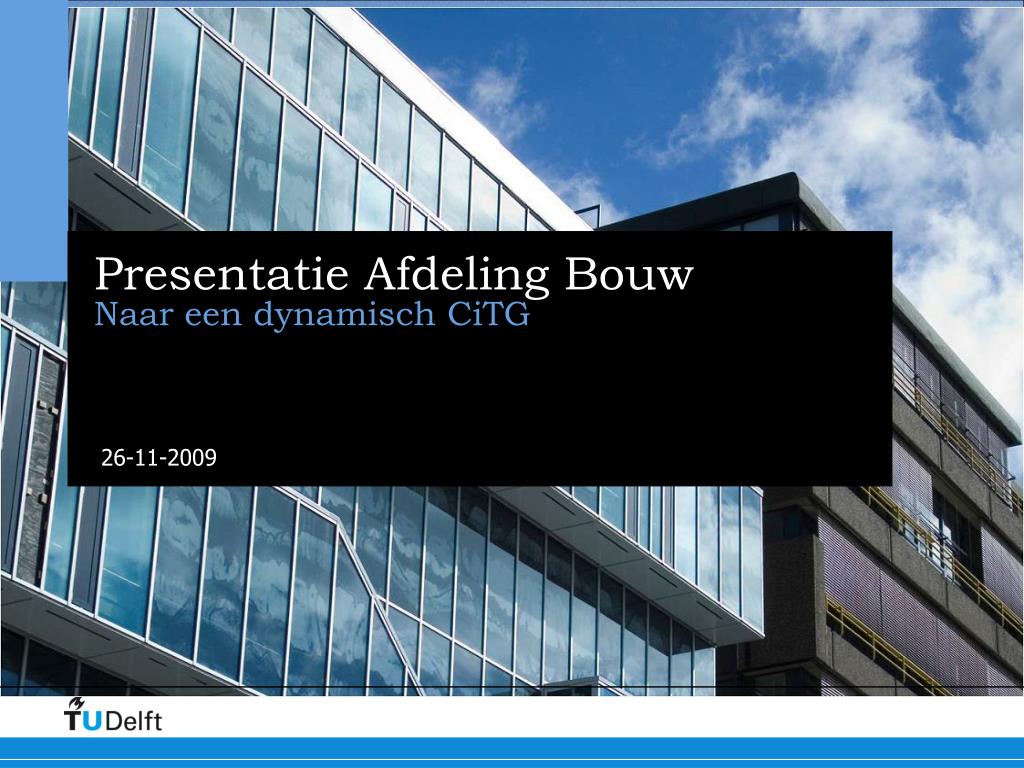 Presentatie Afdeling Bouw
Naar een dynamisch CiTG

26-11-2009

TUDelft